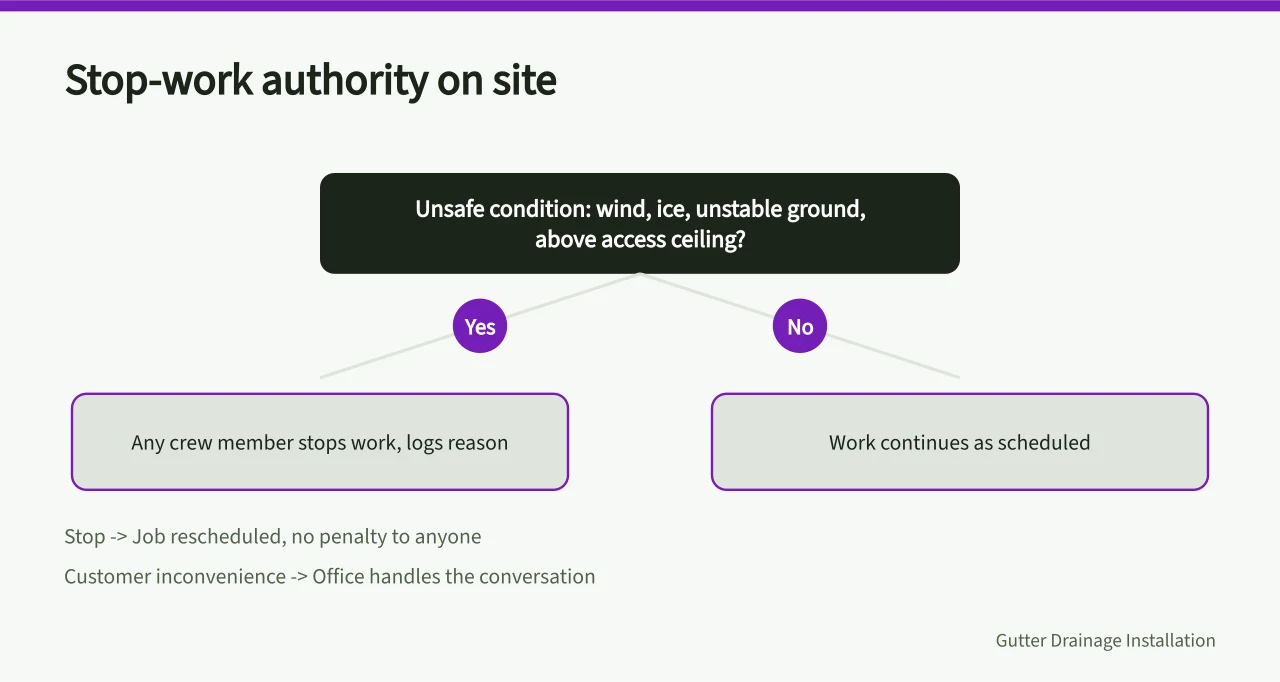 Stop-work authority on site

Unsafe condition: wind, ice, unstable ground, above access ceiling?

Yes

No

Any crew member stops work, logs reason

Work continues as scheduled

Stop -> Job rescheduled, no penalty to anyone

Customer inconvenience -> Office handles the conversation

Gutter Drainage Installation